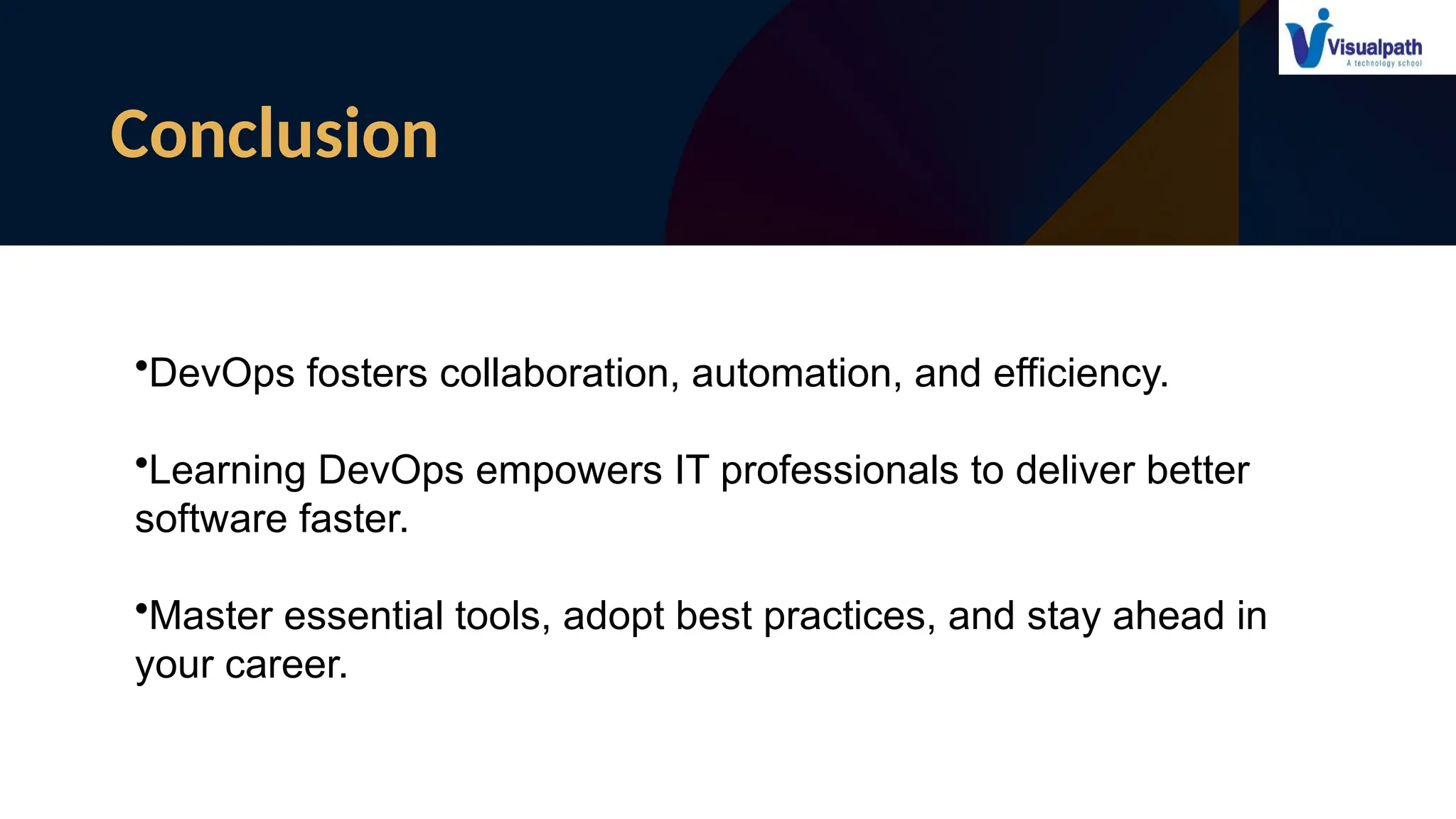 Visualpath
A technology school

Conclusion

•DevOps fosters collaboration, automation, and efficiency.

•Learning DevOps empowers IT professionals to deliver better software faster.

•Master essential tools, adopt best practices, and stay ahead in your career.